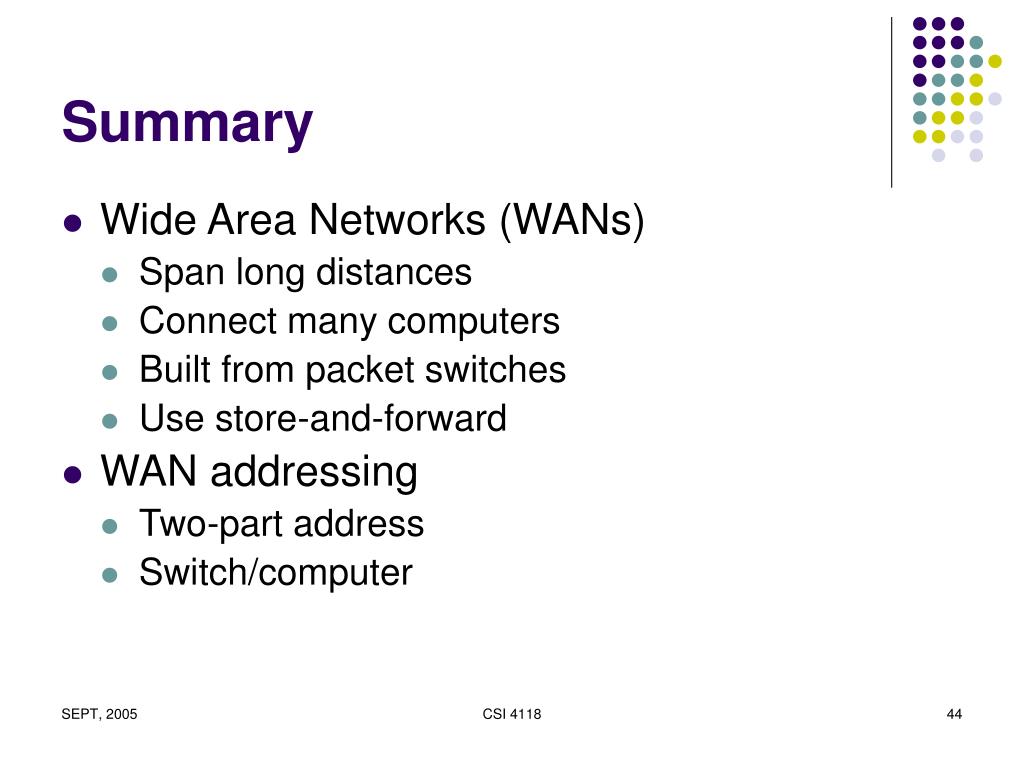 Summary

- Wide Area Networks (WANs)
  - Span long distances
  - Connect many computers
  - Built from packet switches
  - Use store-and-forward
- WAN addressing
  - Two-part address
  - Switch/computer

SEPT, 2005

CSI 4118

44